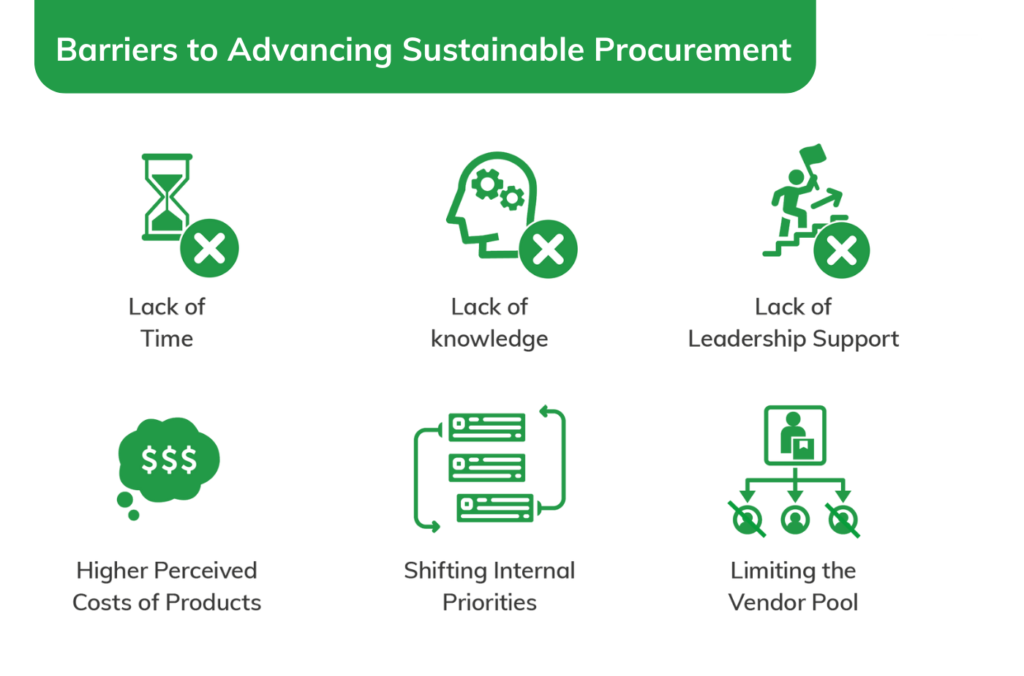 Barriers to Advancing Sustainable Procurement

Lack of Time

Lack of knowledge

Lack of Leadership Support

$$$

Higher Perceived Costs of Products

Shifting Internal Priorities

Limiting the Vendor Pool